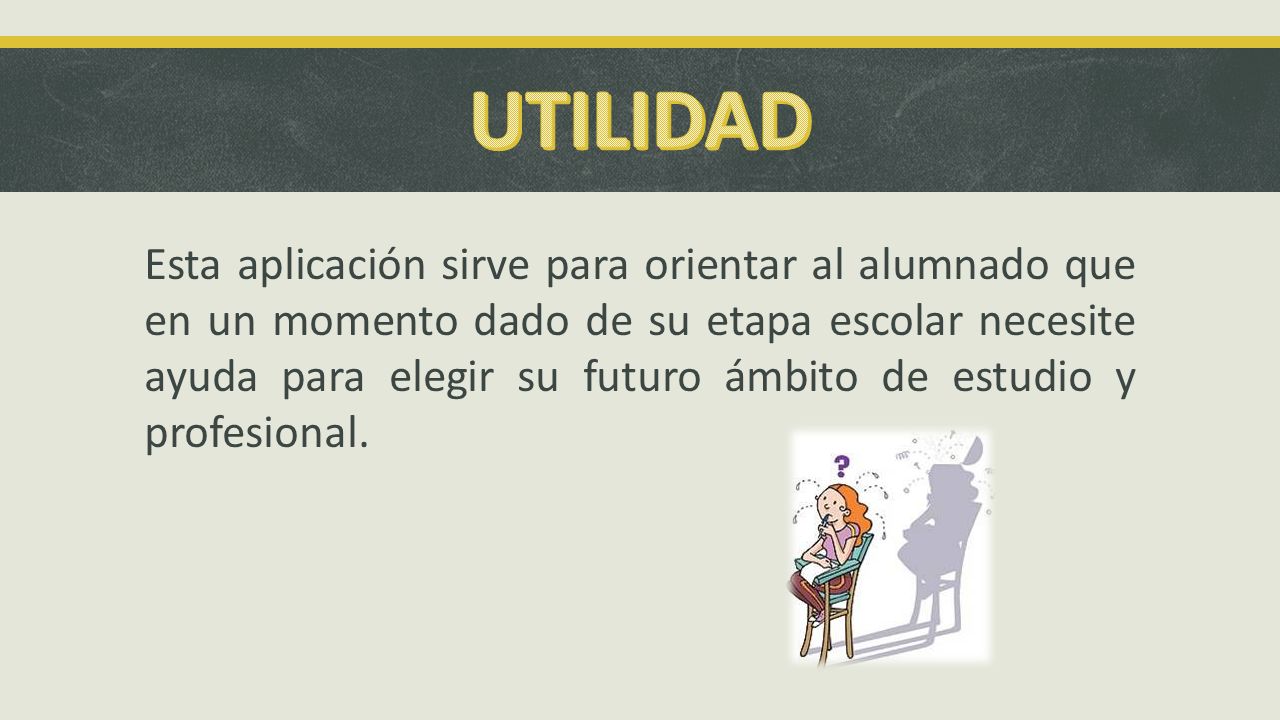 UTILIDAD

Esta aplicación sirve para orientar al alumnado que en un momento dado de su etapa escolar necesite ayuda para elegir su futuro ámbito de estudio y profesional.

?